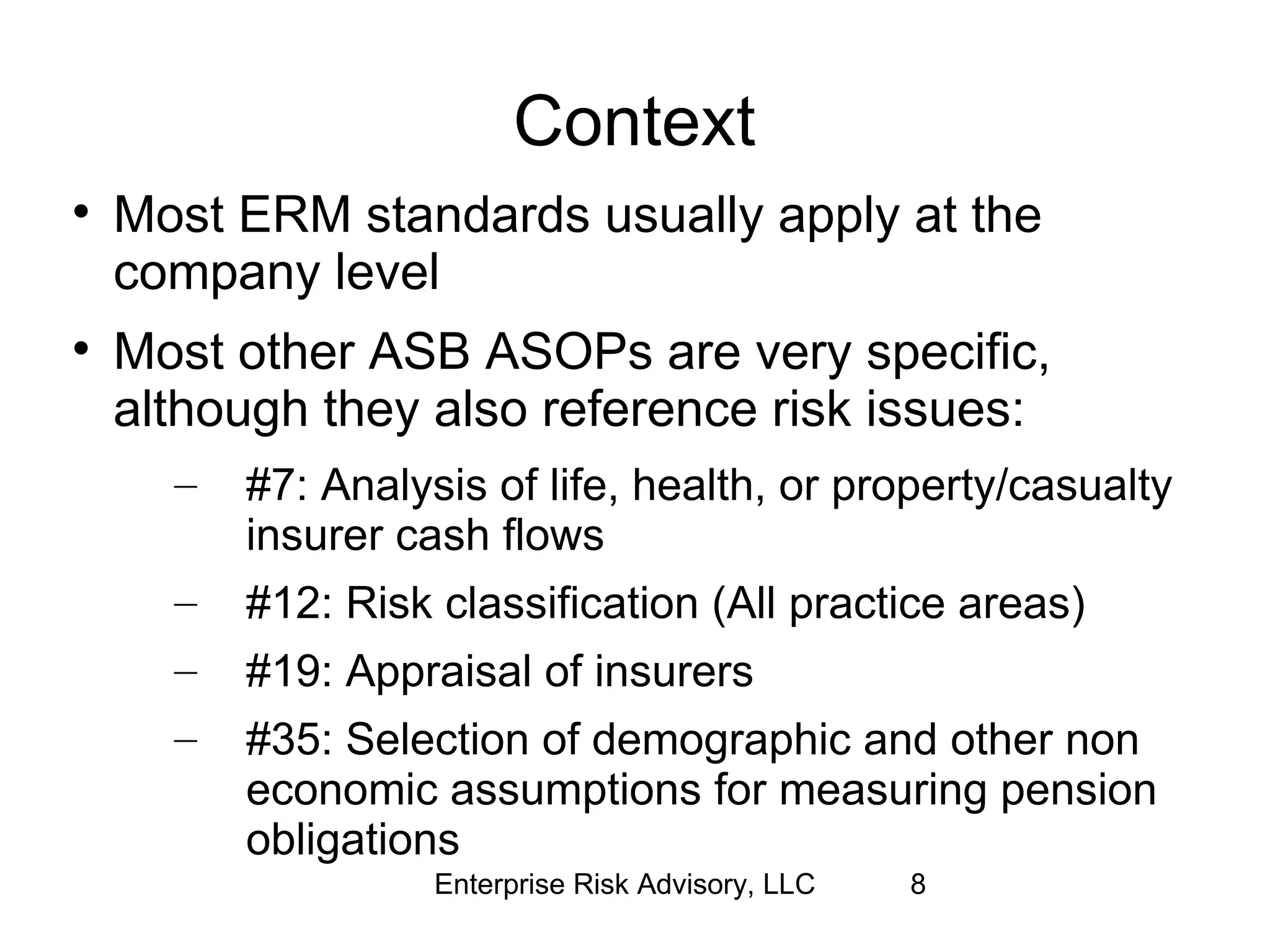 Context

• Most ERM standards usually apply at the company level

• Most other ASB ASOPs are very specific, although they also reference risk issues:

– #7: Analysis of life, health, or property/casualty insurer cash flows

– #12: Risk classification (All practice areas)

– #19: Appraisal of insurers

– #35: Selection of demographic and other non economic assumptions for measuring pension obligations

Enterprise Risk Advisory, LLC 8